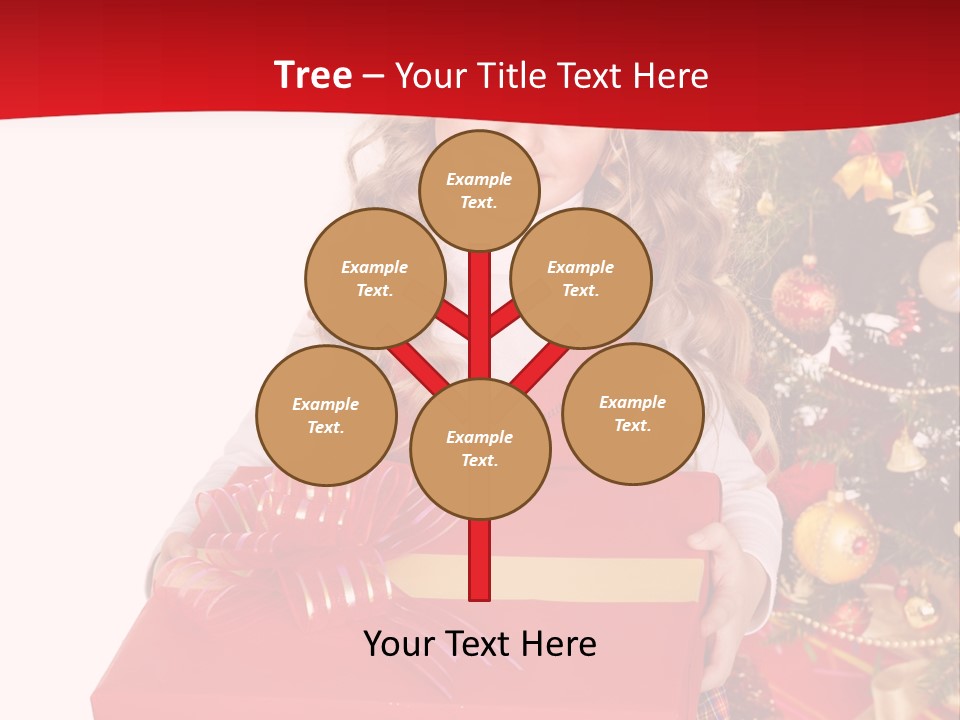 Tree – Your Title Text Here

Example Text.

Example Text.

Example Text.

Example Text.

Example Text.

Example Text.

Your Text Here